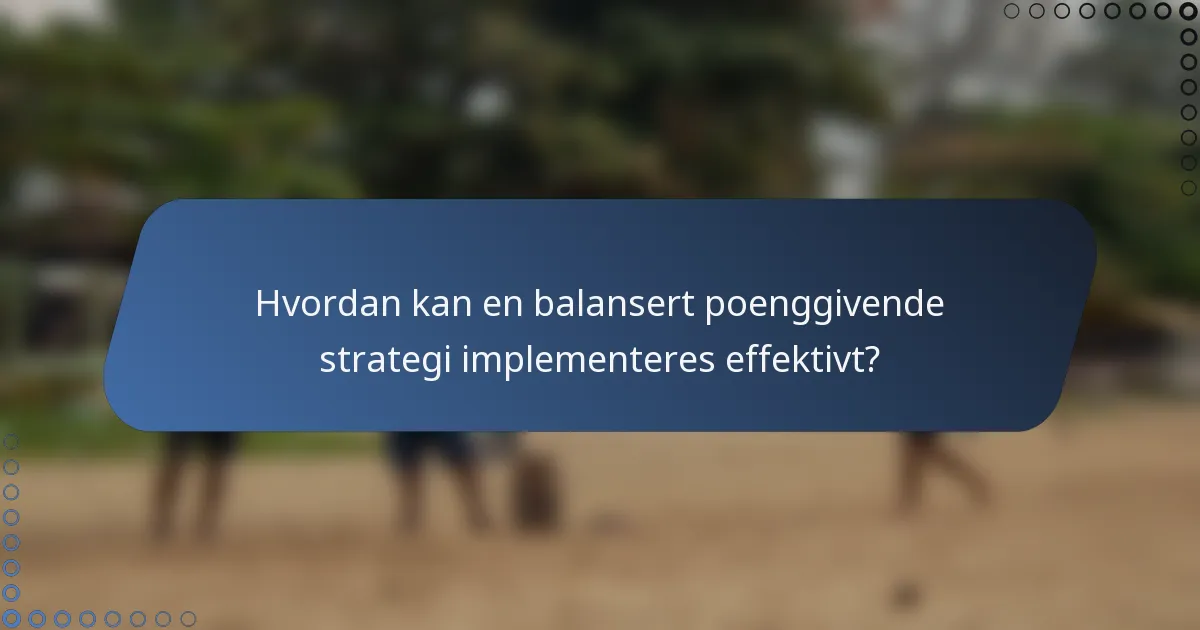 Hvordan kan en balansert poenggivende strategi implementeres effektivt?